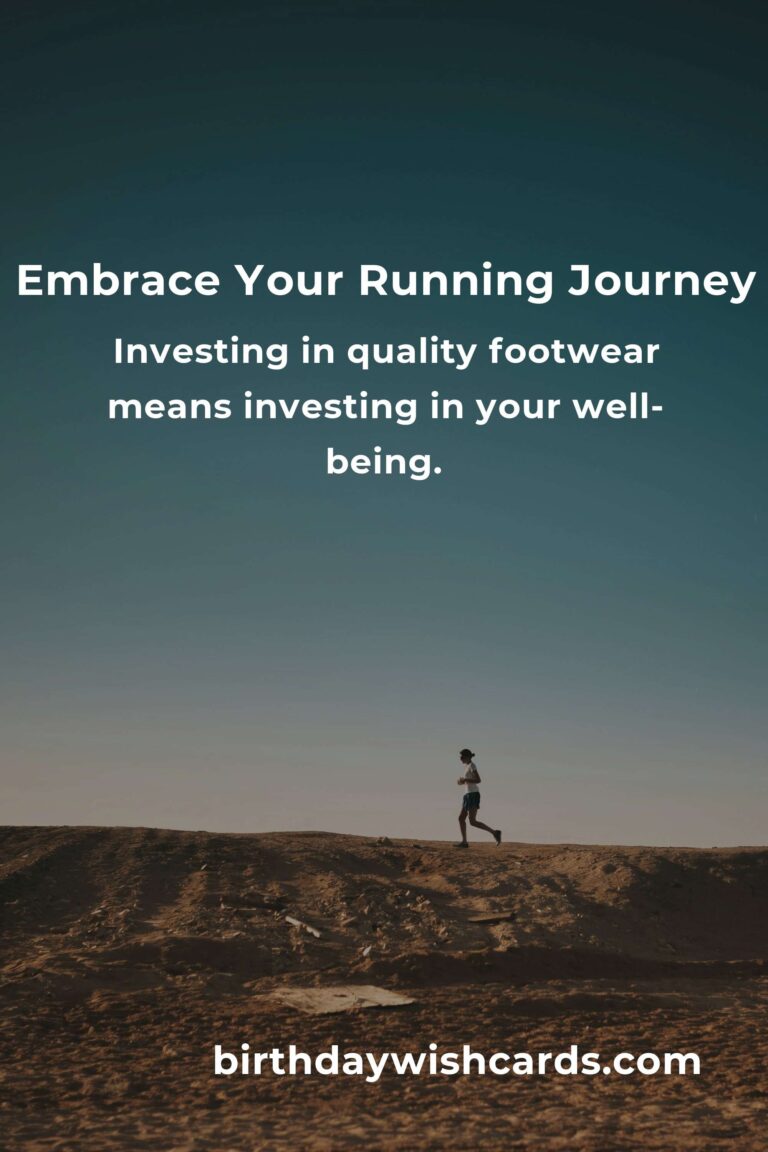 Embrace Your Running Journey

Investing in quality footwear means investing in your well-being.

birthdaywishcards.com